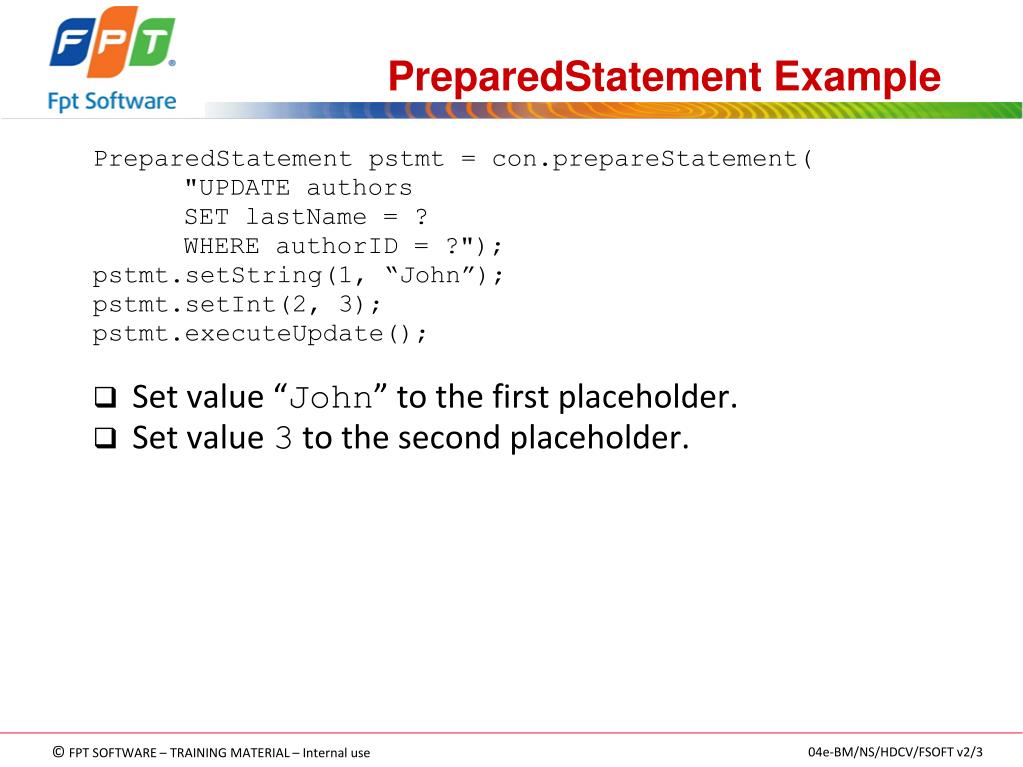 FPT
Fpt Software

PreparedStatement Example

PreparedStatement pstmt = con.prepareStatement(
"UPDATE authors
SET lastName = ?
WHERE authorID = ?");
pstmt.setString(1, “John”);
pstmt.setInt(2, 3);
pstmt.executeUpdate();

❑ Set value “John” to the first placeholder.
❑ Set value 3 to the second placeholder.

© FPT SOFTWARE – TRAINING MATERIAL – Internal use

04e-BM/NS/HDCV/FSOFT v2/3